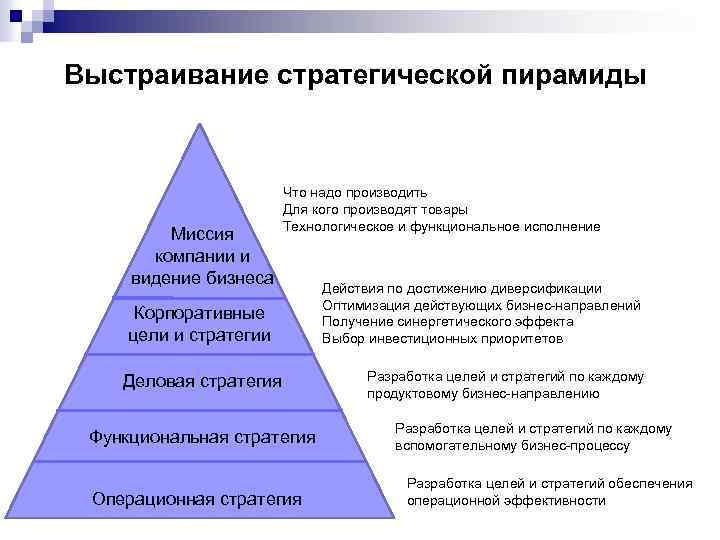 Выстраивание стратегической пирамиды

Миссия компании и видение бизнеса

Что надо производить
Для кого производят товары
Технологическое и функциональное исполнение

Корпоративные цели и стратегии

Действия по достижению диверсификации
Оптимизация действующих бизнес-направлений
Получение синергетического эффекта
Выбор инвестиционных приоритетов

Деловая стратегия

Разработка целей и стратегий по каждому продуктовому бизнес-направлению

Функциональная стратегия

Разработка целей и стратегий по каждому вспомогательному бизнес-процессу

Операционная стратегия

Разработка целей и стратегий обеспечения операционной эффективности